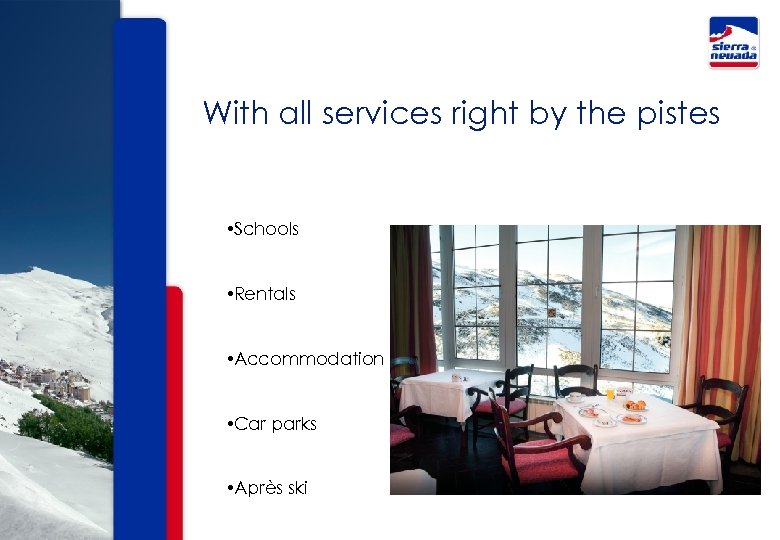 sierra nevada

With all services right by the pistes

•Schools

•Rentals

•Accommodation

•Car parks

•Après ski